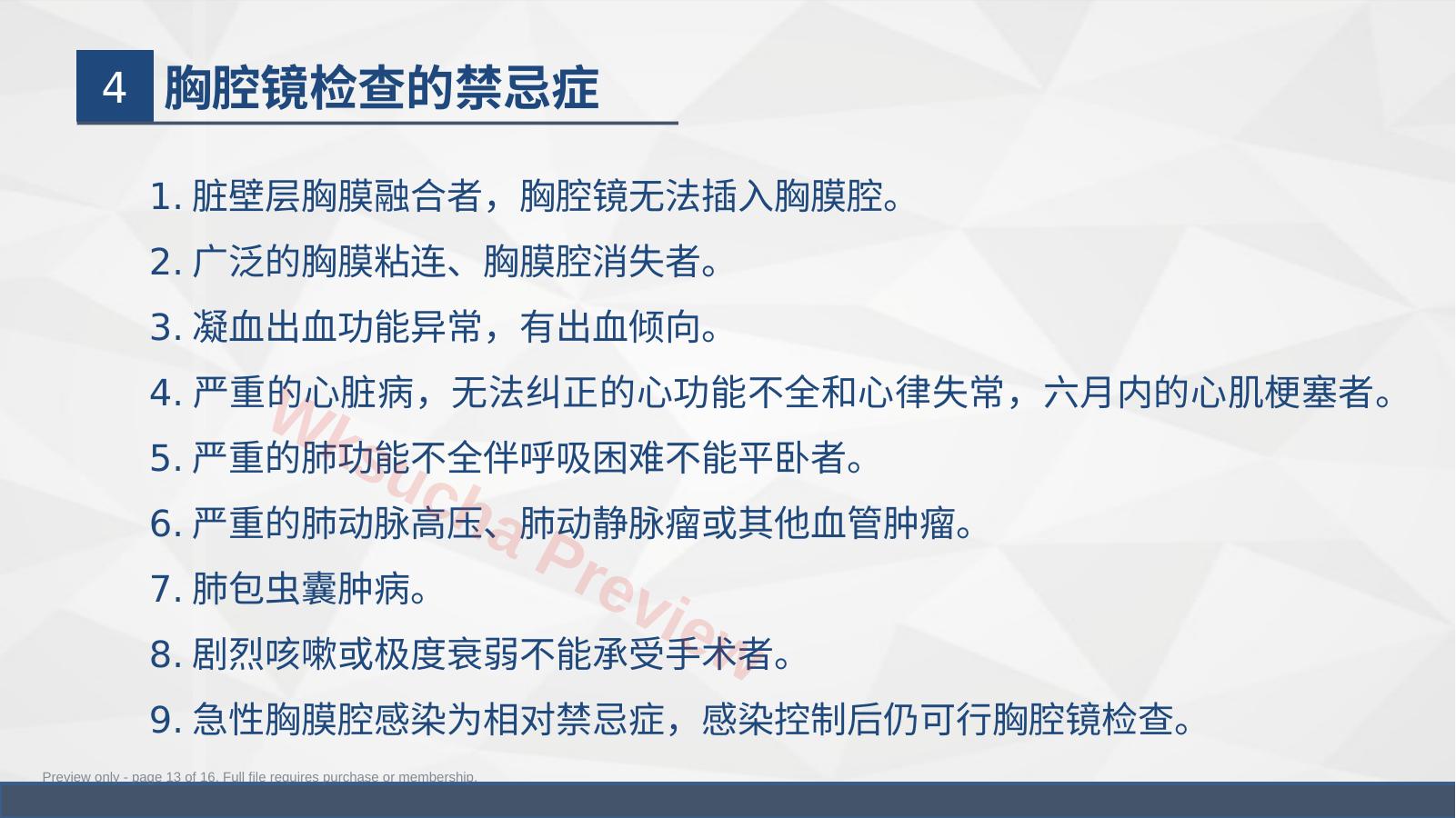 4 胸腔镜检查的禁忌症

1. 脏壁层胸膜融合者，胸腔镜无法插入胸膜腔。

2. 广泛的胸膜粘连、胸膜腔消失者。

3. 凝血出血功能异常，有出血倾向。

4. 严重的心脏病，无法纠正的心功能不全和心律失常，六月内的心肌梗塞者。

5. 严重的肺功能不全伴呼吸困难不能平卧者。

6. 严重的肺动脉高压、肺动静脉瘤或其他血管肿瘤。

7. 肺包虫囊肿病。

8. 剧烈咳嗽或极度衰弱不能承受手术者。

9. 急性胸膜腔感染为相对禁忌症，感染控制后仍可行胸腔镜检查。

Wksucha Preview

Preview only - page 13 of 16. Full file requires purchase or membership.